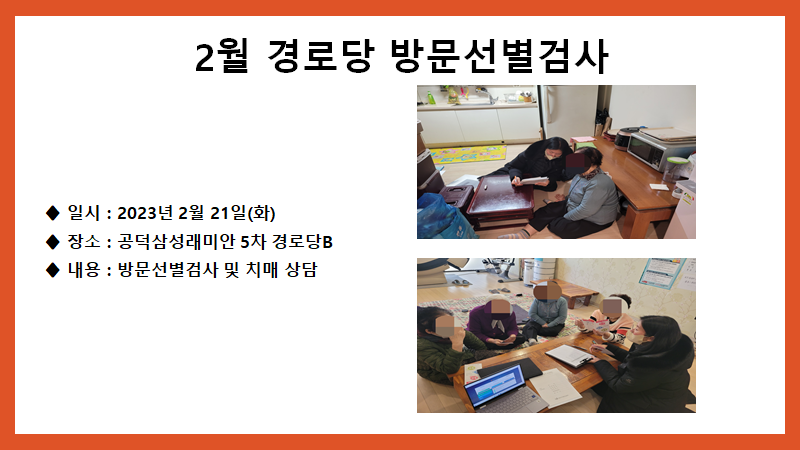 2월 경로당 방문선별검사

◆ 일시 : 2023년 2월 21일(화)

◆ 장소 : 공덕삼성래미안 5차 경로당B

◆ 내용 : 방문선별검사 및 치매 상담